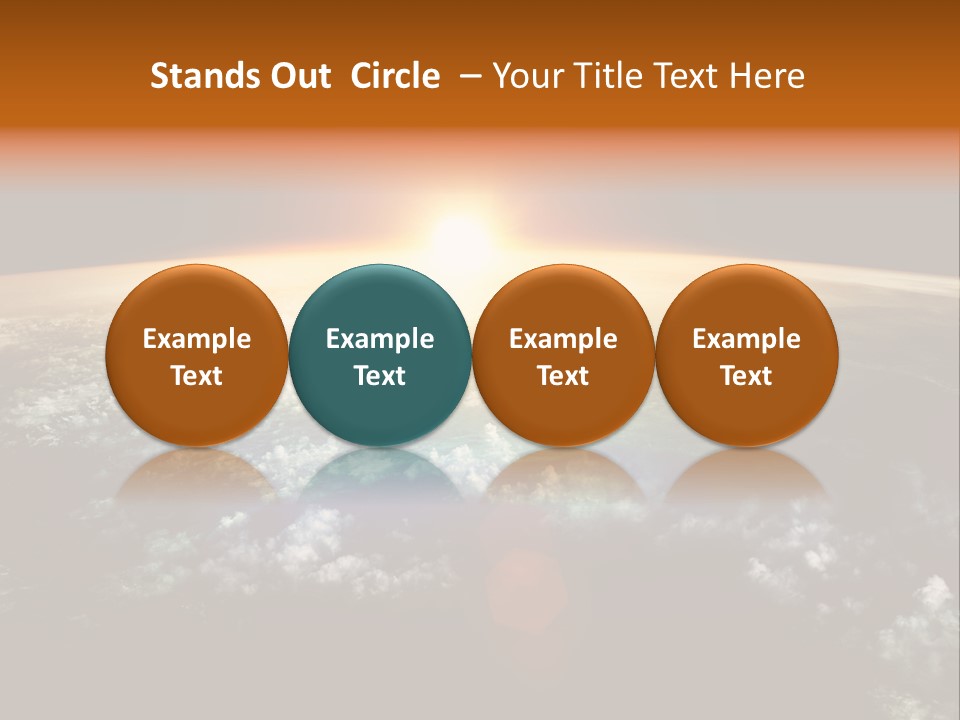 Stands Out Circle – Your Title Text Here

Example Text

Example Text

Example Text

Example Text